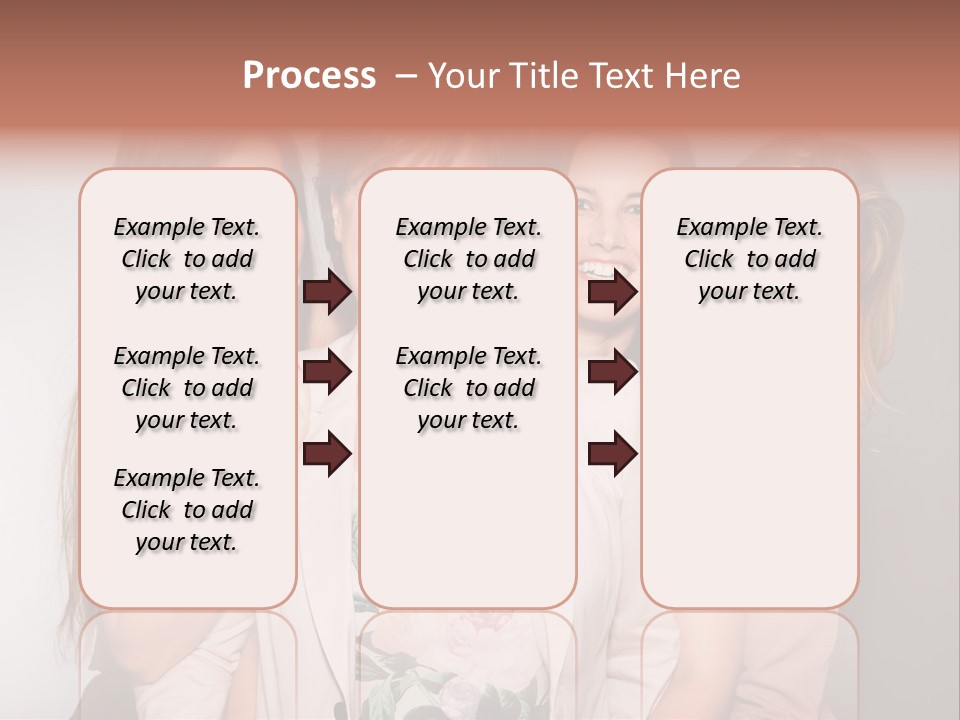 Process – Your Title Text Here

Example Text. Click to add your text.

Example Text. Click to add your text.

Example Text. Click to add your text.

Example Text. Click to add your text.

Example Text. Click to add your text.

Example Text. Click to add your text.